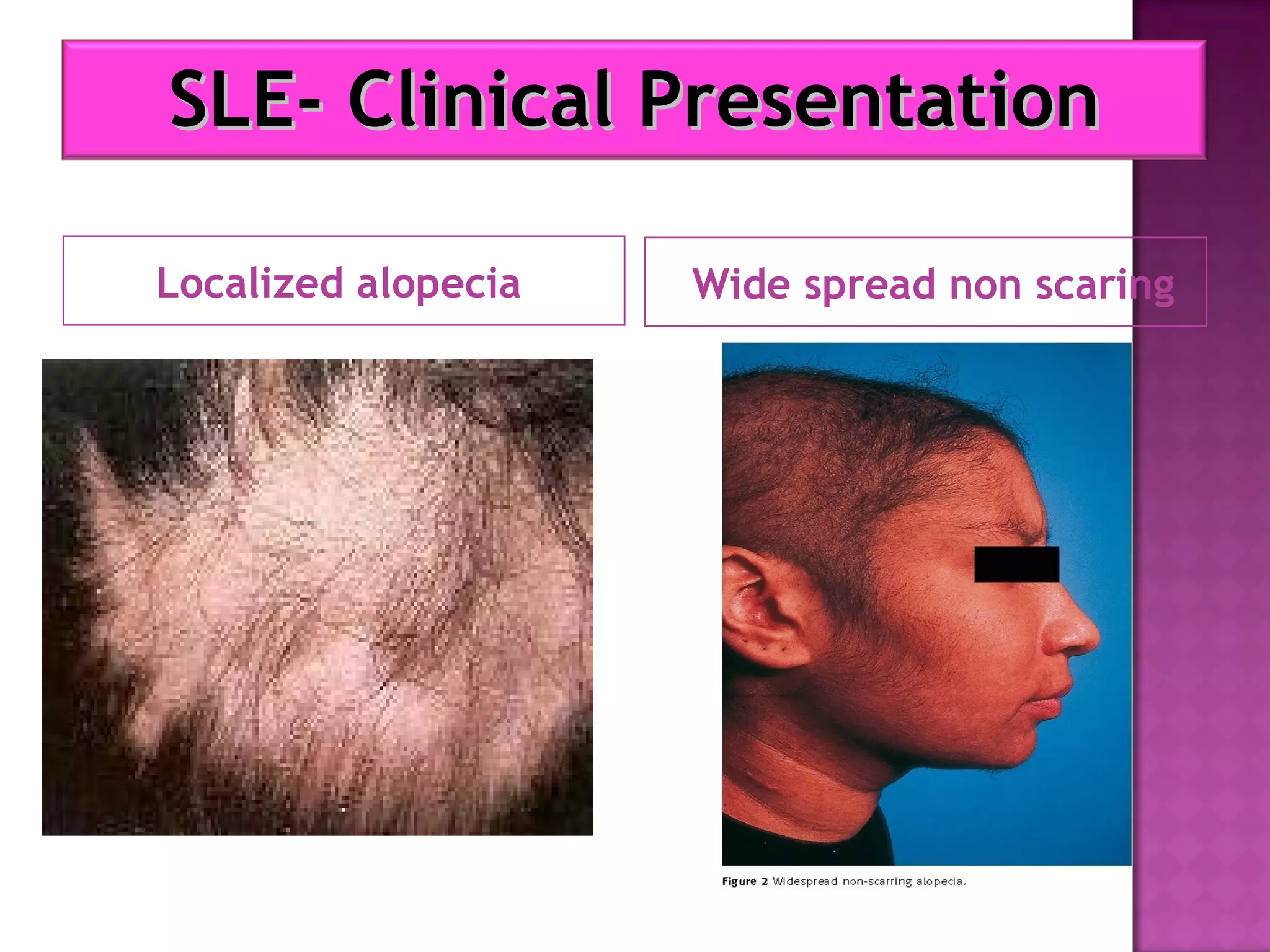 SLE- Clinical Presentation

Localized alopecia

Wide spread non scaring

Figure 2 Widespread non-scarring alopecia.